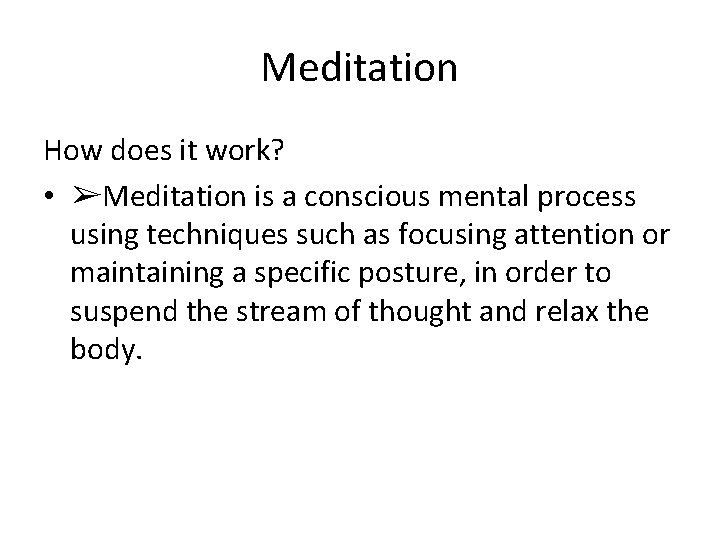 Meditation

How does it work?

• ➢Meditation is a conscious mental process using techniques such as focusing attention or maintaining a specific posture, in order to suspend the stream of thought and relax the body.